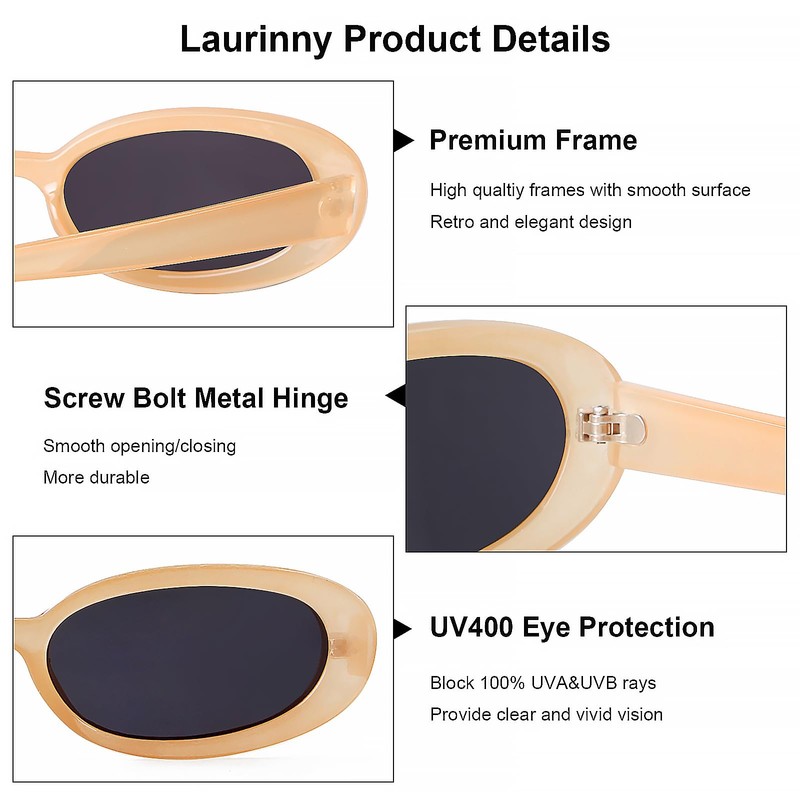 Laurinny Product Details

Premium Frame

High qualtiy frames with smooth surface
Retro and elegant design

Screw Bolt Metal Hinge

Smooth opening/closing
More durable

UV400 Eye Protection

Block 100% UVA&UVB rays
Provide clear and vivid vision